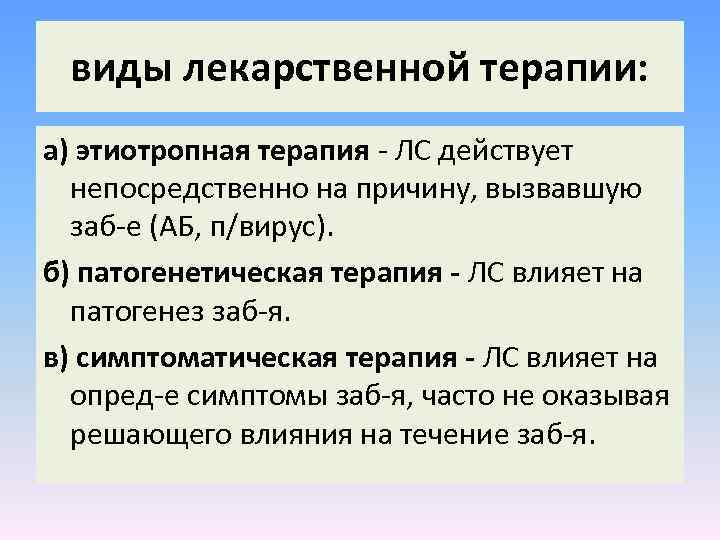 виды лекарственной терапии:

а) этиотропная терапия - ЛС действует непосредственно на причину, вызвавшую заб-е (АБ, п/вирус).

б) патогенетическая терапия - ЛС влияет на патогенез заб-я.

в) симптоматическая терапия - ЛС влияет на опред-е симптомы заб-я, часто не оказывая решающего влияния на течение заб-я.